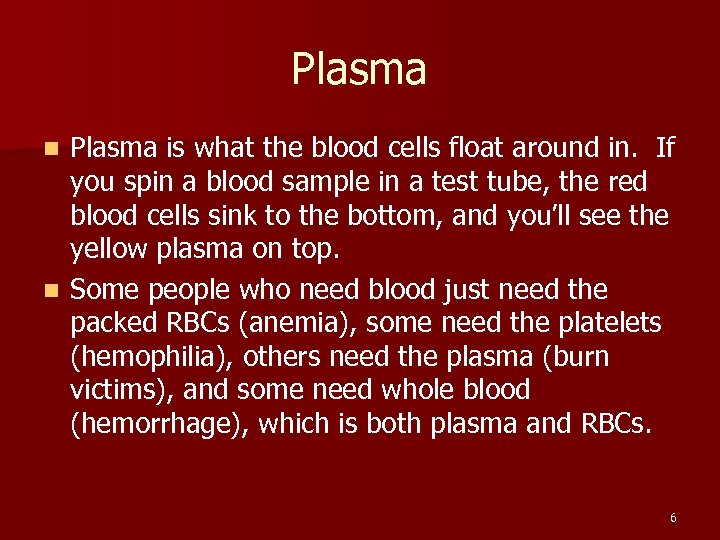 Plasma

- Plasma is what the blood cells float around in. If you spin a blood sample in a test tube, the red blood cells sink to the bottom, and you'll see the yellow plasma on top.
- Some people who need blood just need the packed RBCs (anemia), some need the platelets (hemophilia), others need the plasma (burn victims), and some need whole blood (hemorrhage), which is both plasma and RBCs.

6